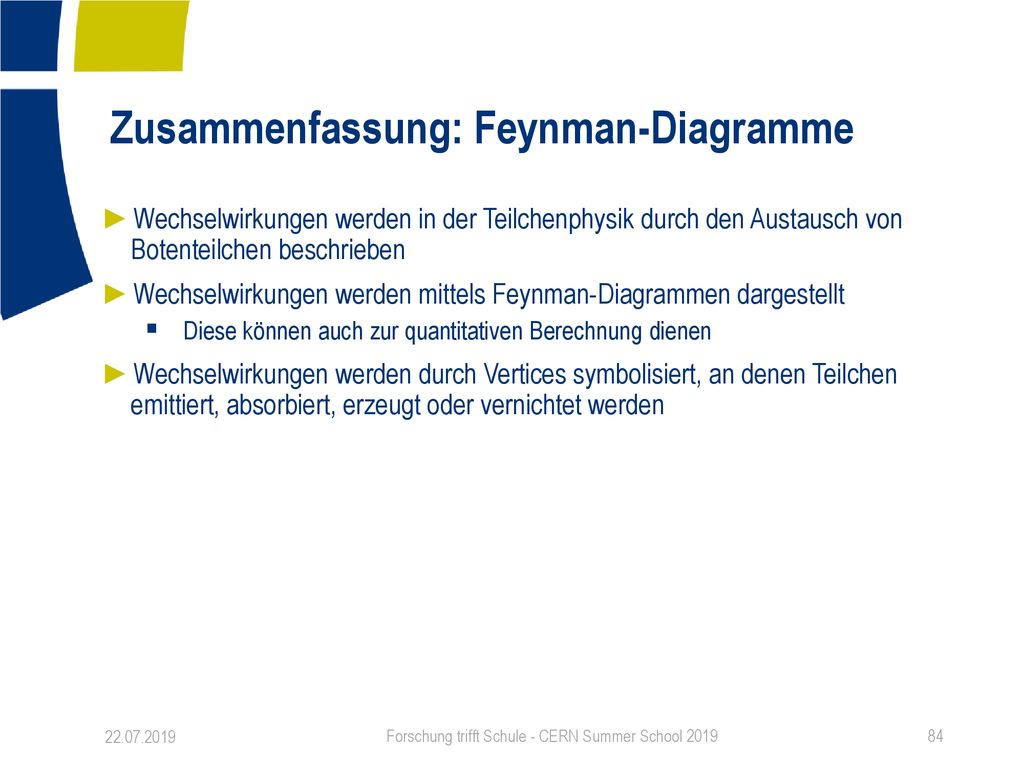 Zusammenfassung: Feynman-Diagramme

► Wechselwirkungen werden in der Teilchenphysik durch den Austausch von Botenteilchen beschrieben

► Wechselwirkungen werden mittels Feynman-Diagrammen dargestellt

▪ Diese können auch zur quantitativen Berechnung dienen

► Wechselwirkungen werden durch Vertices symbolisiert, an denen Teilchen emittiert, absorbiert, erzeugt oder vernichtet werden

22.07.2019

Forschung trifft Schule - CERN Summer School 2019

84